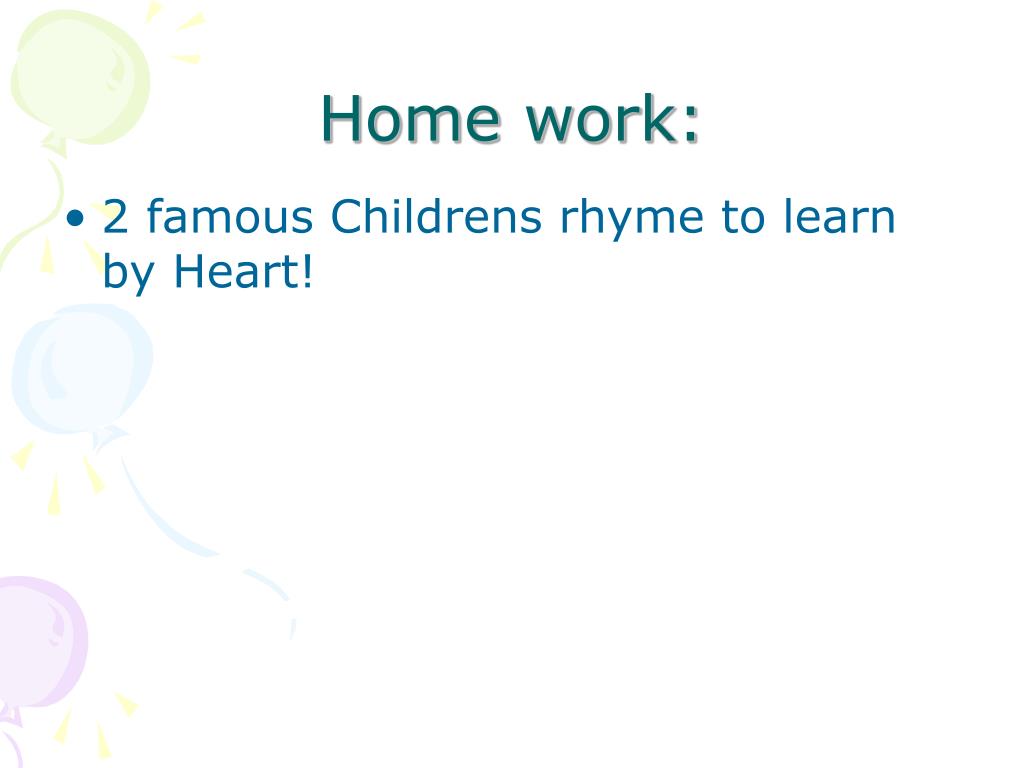 Home work:

• 2 famous Childrens rhyme to learn by Heart!